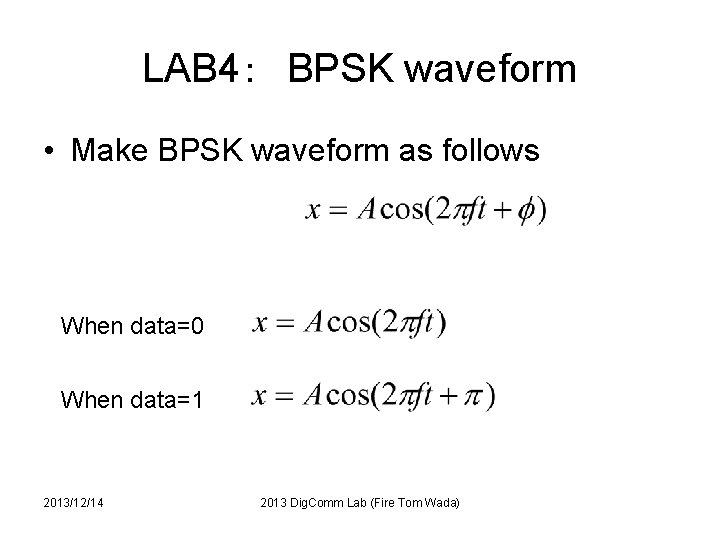 LAB4： BPSK waveform

• Make BPSK waveform as follows

$x = A\cos(2\pi ft + \phi)$

When data=0 $x = A\cos(2\pi ft)$

When data=1 $x = A\cos(2\pi ft + \pi)$

2013/12/14

2013 DigComm Lab (Fire Tom Wada)